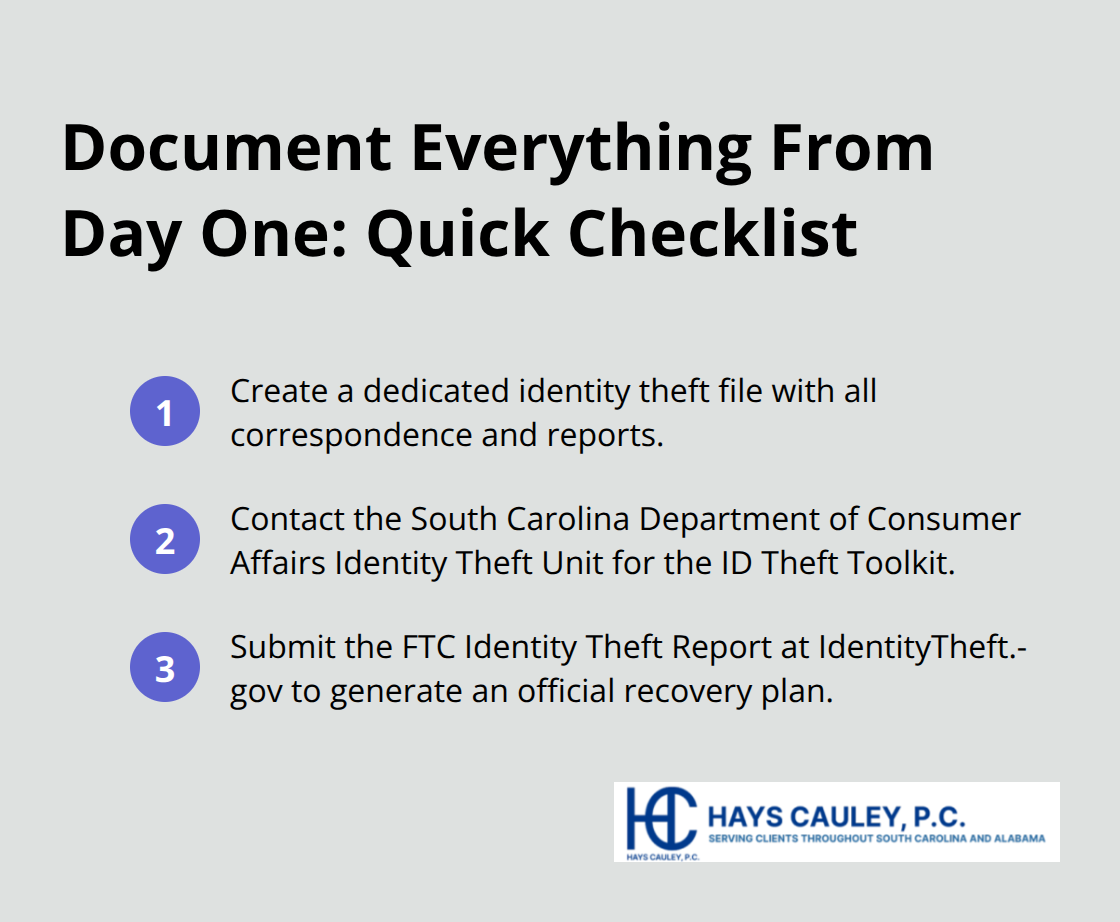 Document Everything From Day One: Quick Checklist

1 Create a dedicated identity theft file with all correspondence and reports.

2 Contact the South Carolina Department of Consumer Affairs Identity Theft Unit for the ID Theft Toolkit.

3 Submit the FTC Identity Theft Report at IdentityTheft.gov to generate an official recovery plan.

HC HAYS CAULEY, P.C.
SERVING CLIENTS THROUGHOUT SOUTH CAROLINA AND ALABAMA
HAYS CAULEY, P.C.